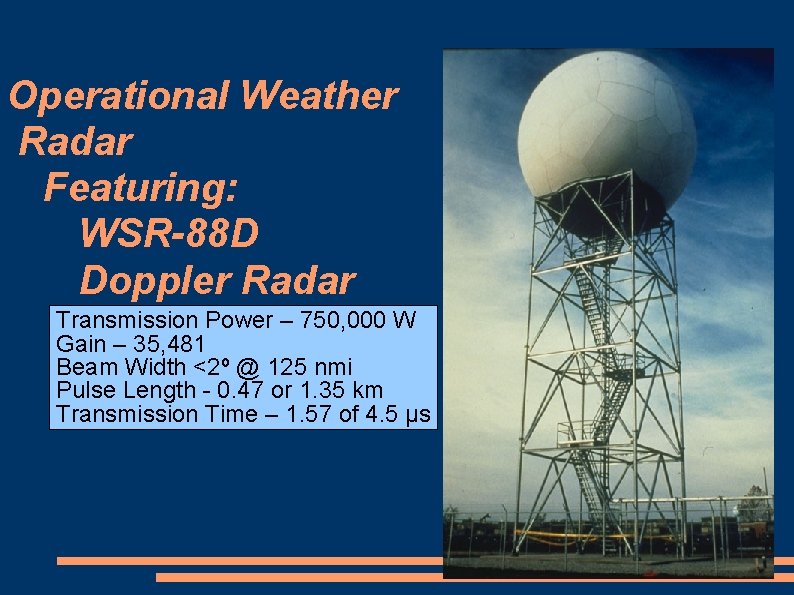 Operational Weather Radar
Featuring:
WSR-88D
Doppler Radar

Transmission Power – 750,000 W
Gain – 35,481
Beam Width <2º @ 125 nmi
Pulse Length - 0.47 or 1.35 km
Transmission Time – 1.57 of 4.5 μs